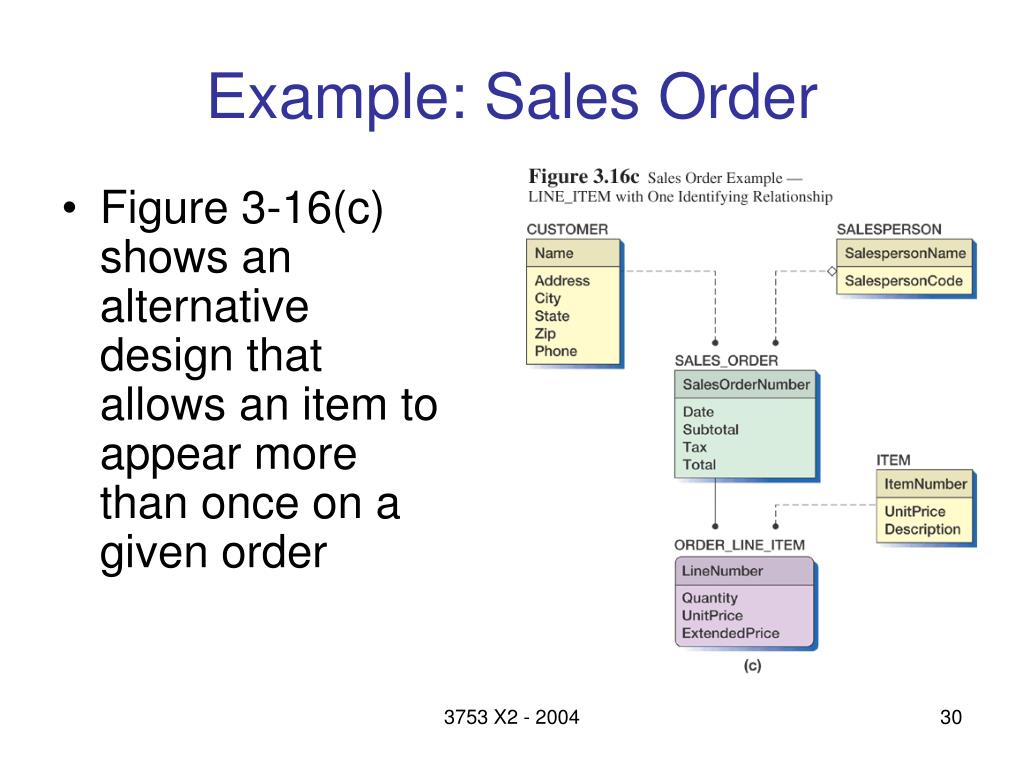 Example: Sales Order

• Figure 3-16(c) shows an alternative design that allows an item to appear more than once on a given order

Figure 3.16c Sales Order Example — LINE_ITEM with One Identifying Relationship

CUSTOMER
Name
Address
City
State
Zip
Phone

SALESPERSON
SalespersonName
SalespersonCode

SALES_ORDER
SalesOrderNumber
Date
Subtotal
Tax
Total

ITEM
ItemNumber
UnitPrice
Description

ORDER_LINE_ITEM
LineNumber
Quantity
UnitPrice
ExtendedPrice

(c)

3753 X2 - 2004

30